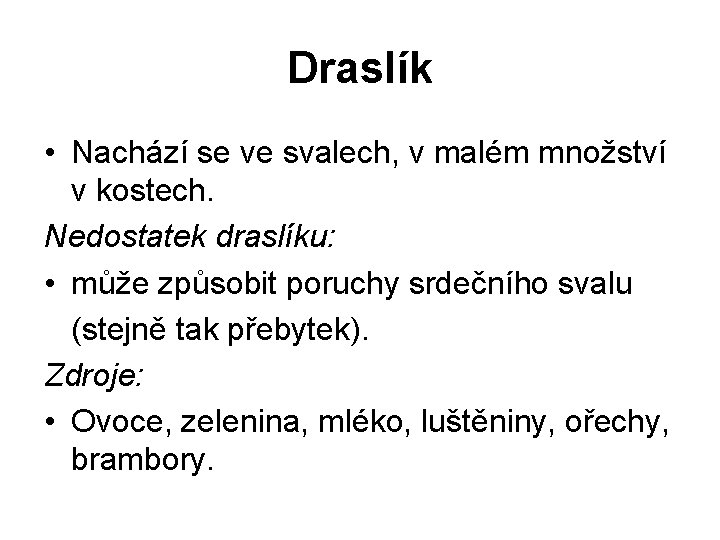 Draslík

• Nachází se ve svalech, v malém množství v kostech.

Nedostatek draslíku:

• může způsobit poruchy srdečního svalu (stejně tak přebytek).

Zdroje:

• Ovoce, zelenina, mléko, luštěniny, ořechy, brambory.